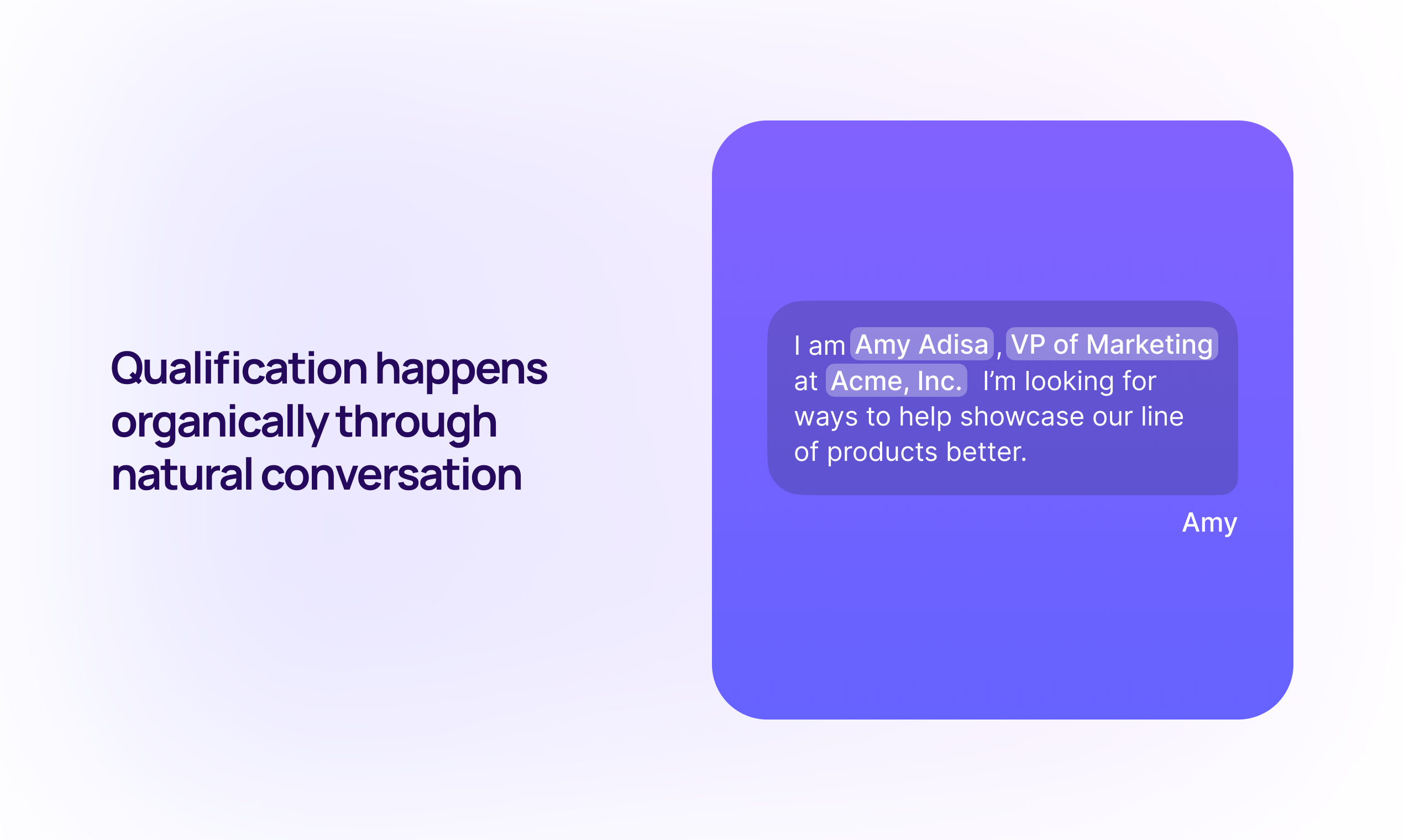 Qualification happens organically through natural conversation

I am Amy Adisa, VP of Marketing at Acme, Inc. I'm looking for ways to help showcase our line of products better.

Amy